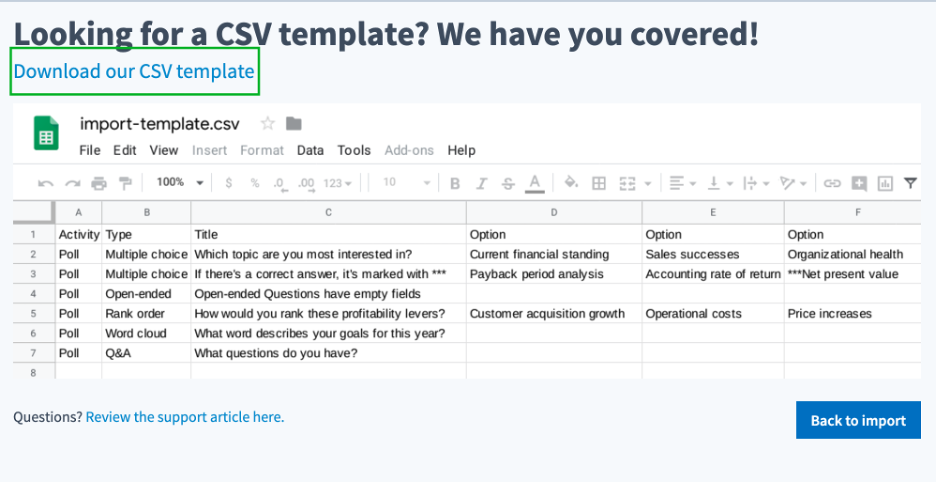 Looking for a CSV template? We have you covered!

Download our CSV template

import-template.csv

File Edit View Insert Format Data Tools Add-ons Help

100% $ % .0 .00 123 10 B I S A

| | A | B | C | D | E | F |
|---|---|---|---|---|---|---|
| 1 | Activity | Type | Title | Option | Option | Option |
| 2 | Poll | Multiple choice | Which topic are you most interested in? | Current financial standing | Sales successes | Organizational health |
| 3 | Poll | Multiple choice | If there's a correct answer, it's marked with *** | Payback period analysis | Accounting rate of return | ***Net present value |
| 4 | Poll | Open-ended | Open-ended Questions have empty fields | | | |
| 5 | Poll | Rank order | How would you rank these profitability levers? | Customer acquisition growth | Operational costs | Price increases |
| 6 | Poll | Word cloud | What word describes your goals for this year? | | | |
| 7 | Poll | Q&A | What questions do you have? | | | |
| 8 | | | | | | |

Questions? Review the support article here.

Back to import